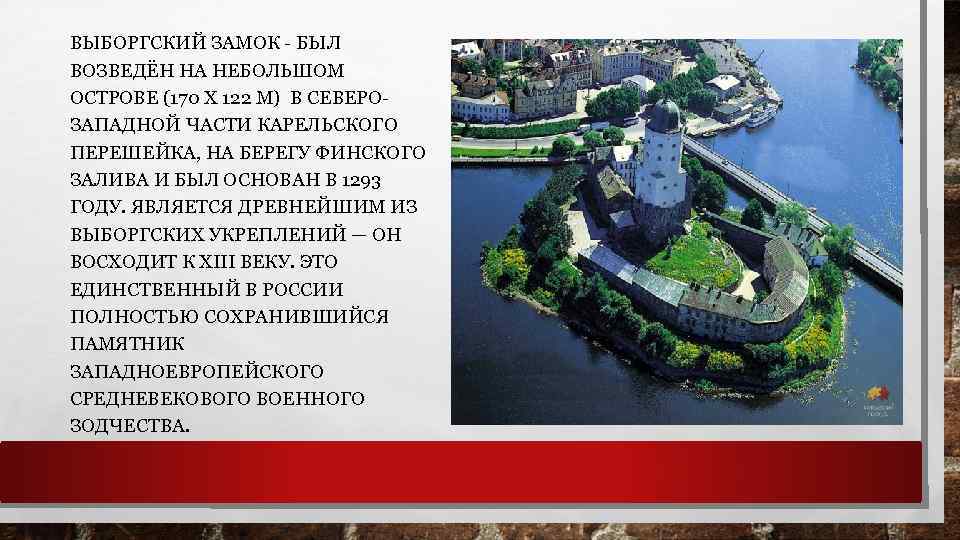 ВЫБОРГСКИЙ ЗАМОК - БЫЛ ВОЗВЕДЁН НА НЕБОЛЬШОМ ОСТРОВЕ (170 Х 122 М) В СЕВЕРО-ЗАПАДНОЙ ЧАСТИ КАРЕЛЬСКОГО ПЕРЕШЕЙКА, НА БЕРЕГУ ФИНСКОГО ЗАЛИВА И БЫЛ ОСНОВАН В 1293 ГОДУ. ЯВЛЯЕТСЯ ДРЕВНЕЙШИМ ИЗ ВЫБОРГСКИХ УКРЕПЛЕНИЙ — ОН ВОСХОДИТ К XIII ВЕКУ. ЭТО ЕДИНСТВЕННЫЙ В РОССИИ ПОЛНОСТЬЮ СОХРАНИВШИЙСЯ ПАМЯТНИК ЗАПАДНОЕВРОПЕЙСКОГО СРЕДНЕВЕКОВОГО ВОЕННОГО ЗОДЧЕСТВА.